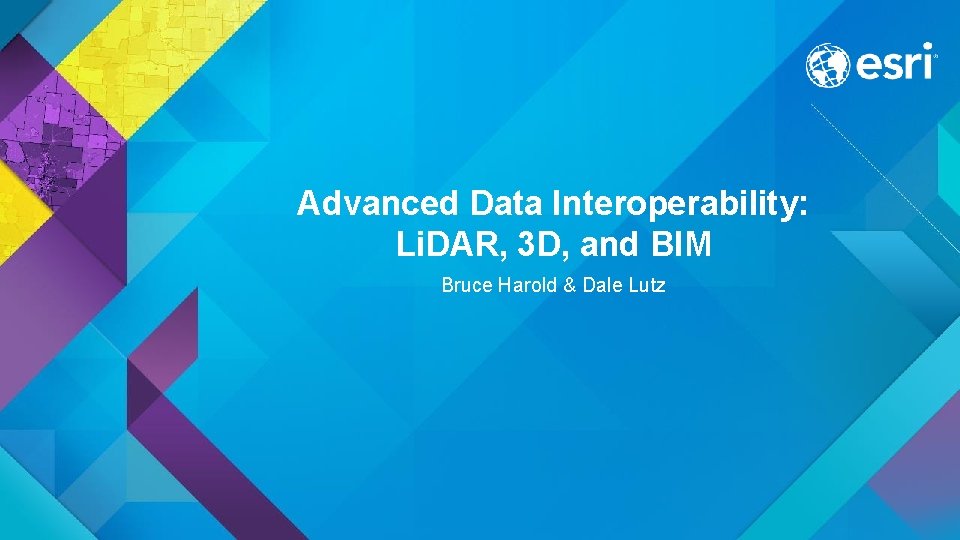 esri

Advanced Data Interoperability: LiDAR, 3D, and BIM

Bruce Harold & Dale Lutz